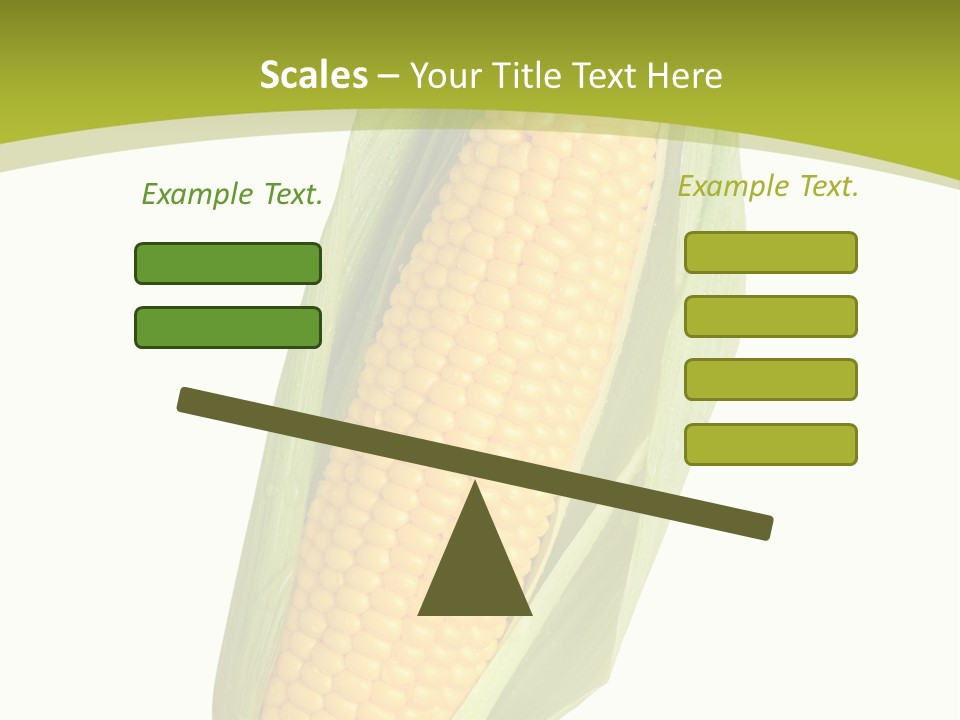 Scales – Your Title Text Here

Example Text.

Example Text.